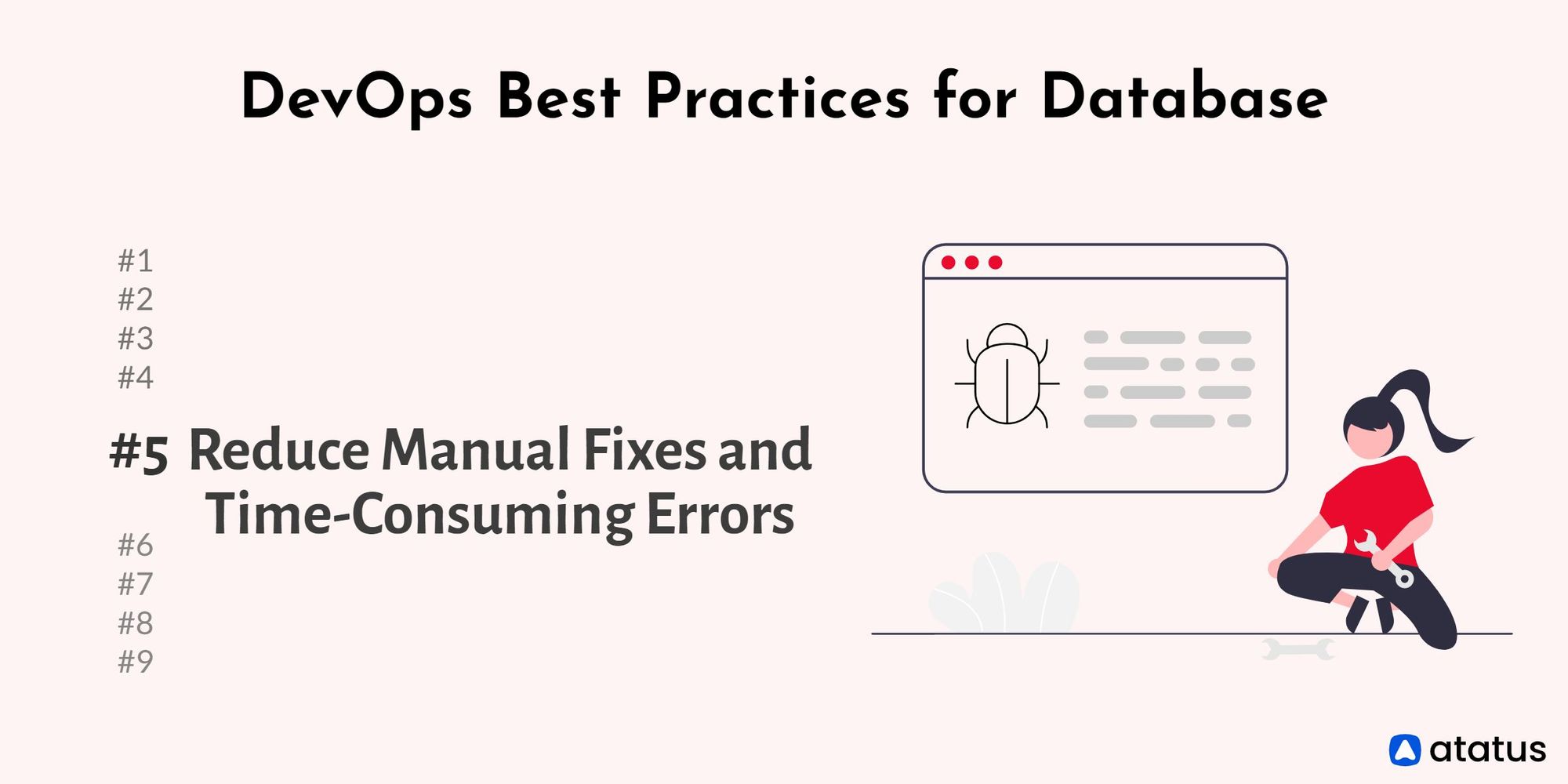 DevOps Best Practices for Database

#1
#2
#3
#4

#5 Reduce Manual Fixes and Time-Consuming Errors

#6
#7
#8
#9

atatus